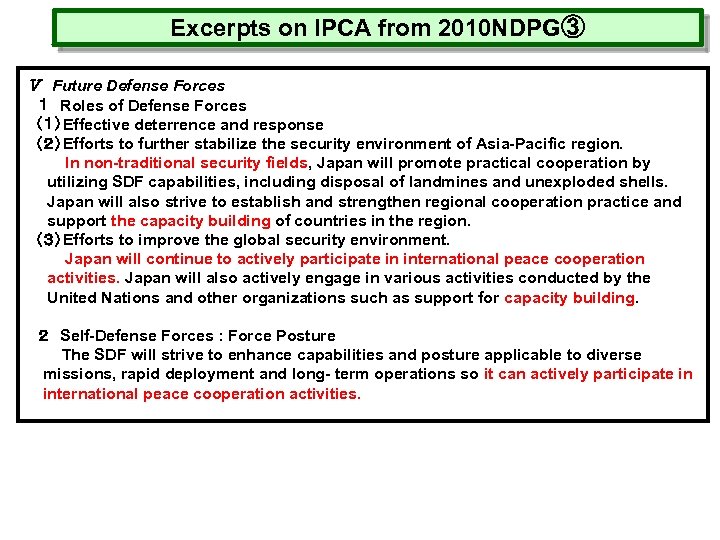 Excerpts on IPCA from 2010NDPG③

Ⅴ Future Defense Forces
1 Roles of Defense Forces
(1) Effective deterrence and response
(2) Efforts to further stabilize the security environment of Asia-Pacific region.
In non-traditional security fields, Japan will promote practical cooperation by utilizing SDF capabilities, including disposal of landmines and unexploded shells. Japan will also strive to establish and strengthen regional cooperation practice and support the capacity building of countries in the region.
(3) Efforts to improve the global security environment.
Japan will continue to actively participate in international peace cooperation activities. Japan will also actively engage in various activities conducted by the United Nations and other organizations such as support for capacity building.

2 Self-Defense Forces : Force Posture
The SDF will strive to enhance capabilities and posture applicable to diverse missions, rapid deployment and long- term operations so it can actively participate in international peace cooperation activities.